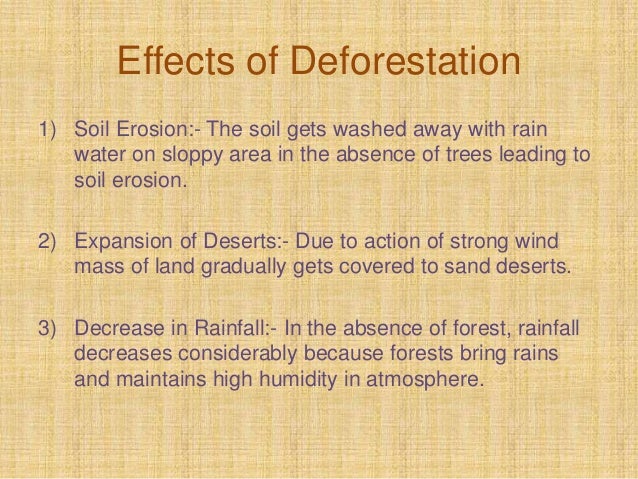 Effects of Deforestation

1) Soil Erosion:- The soil gets washed away with rain water on sloppy area in the absence of trees leading to soil erosion.

2) Expansion of Deserts:- Due to action of strong wind mass of land gradually gets covered to sand deserts.

3) Decrease in Rainfall:- In the absence of forest, rainfall decreases considerably because forests bring rains and maintains high humidity in atmosphere.